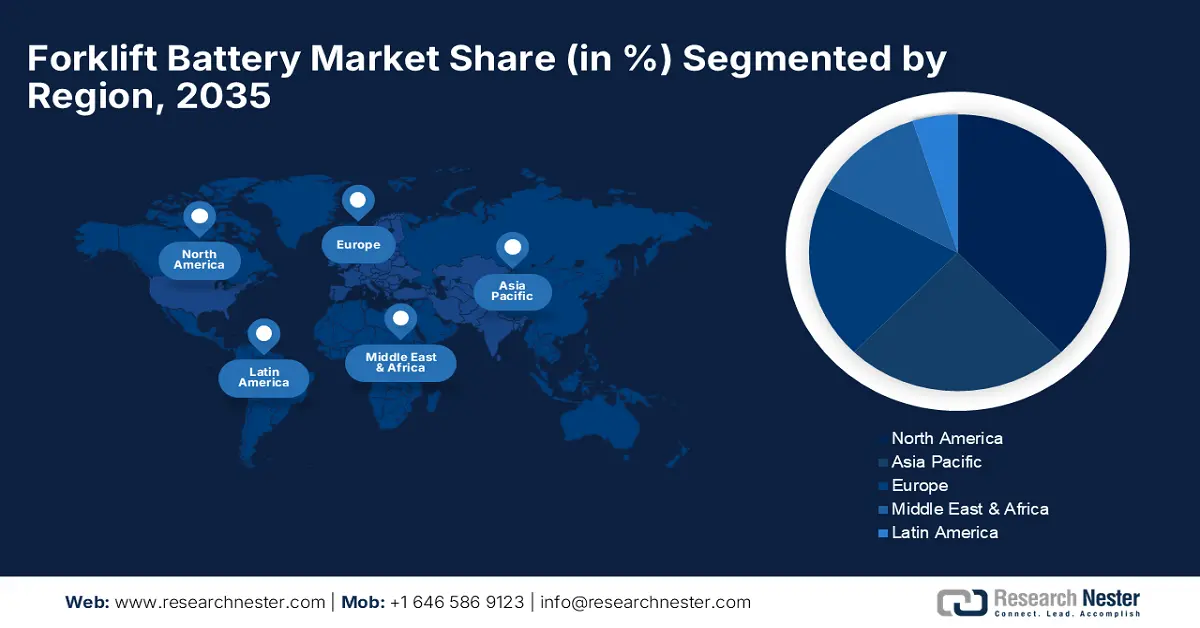 Forklift Battery Market Share (in %) Segmented by Region, 2035

North America

Europe

Asia Pacific

Latin America

Middle East & Africa

North America
Asia Pacific
Europe
Middle East & Africa
Latin America

Web: www.researchnester.com | Mob: +1 646 586 9123 | info@researchnester.com

Research Nester
Connect. Lead. Accomplish